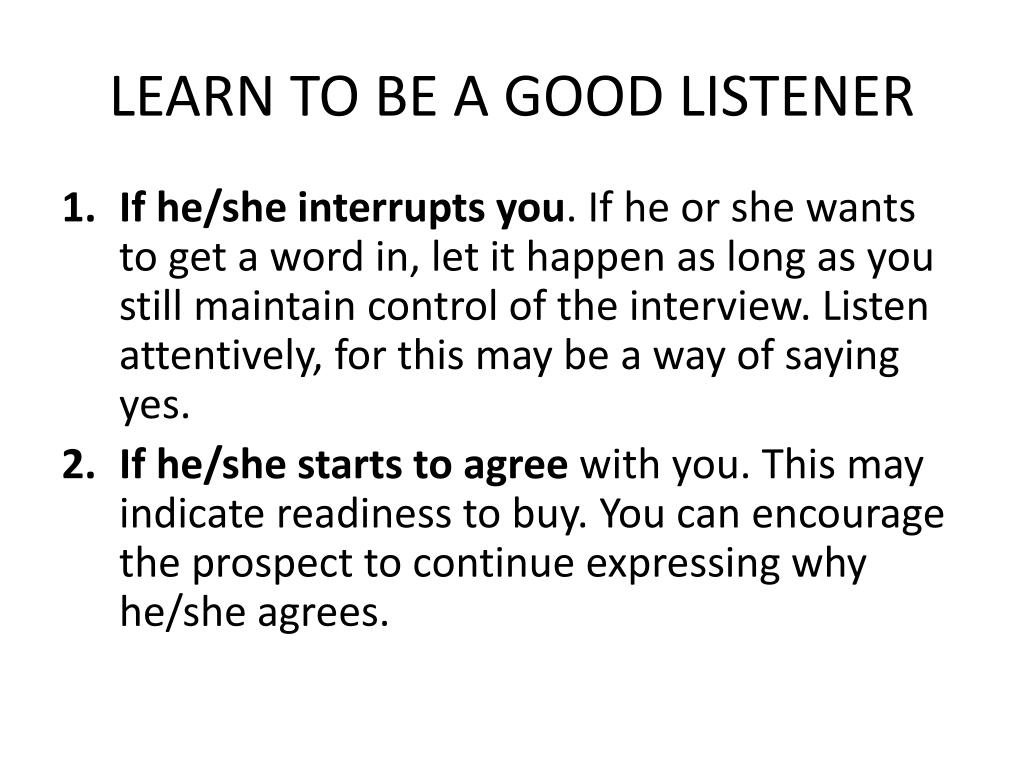 LEARN TO BE A GOOD LISTENER

1. If he/she interrupts you. If he or she wants to get a word in, let it happen as long as you still maintain control of the interview. Listen attentively, for this may be a way of saying yes.
2. If he/she starts to agree with you. This may indicate readiness to buy. You can encourage the prospect to continue expressing why he/she agrees.